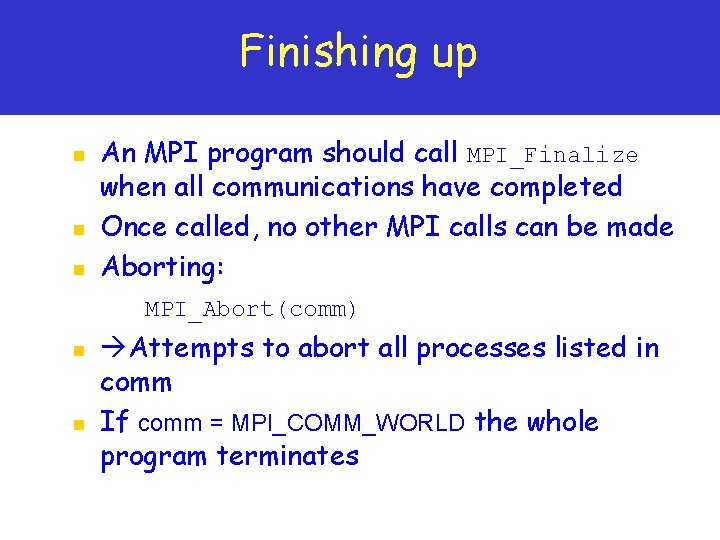 Finishing up

- An MPI program should call MPI_Finalize when all communications have completed
- Once called, no other MPI calls can be made
- Aborting:

MPI_Abort(comm)

- →Attempts to abort all processes listed in comm
- If comm = MPI_COMM_WORLD the whole program terminates